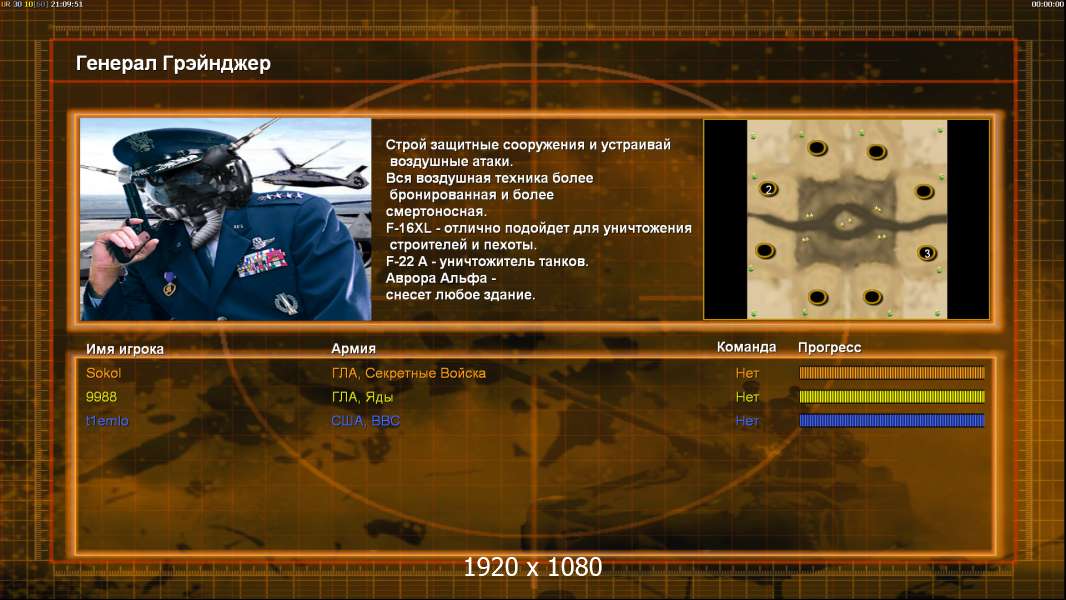 0R 30 10[60] 21:09:51

00:00:00

Генерал Грэйнджер

Строй защитные сооружения и устраивай воздушные атаки.
Вся воздушная техника более бронированная и более смертоносная.
F-16XL - отлично подойдет для уничтожения строителей и пехоты.
F-22 A - уничтожитель танков.
Аврора Альфа - снесет любое здание.

2

3

| Имя игрока | Армия | Команда | Прогресс |
|---|---|---|---|
| Sokol | ГЛА, Секретные Войска | Нет | |
| 9988 | ГЛА, Яды | Нет | |
| t1emlo | США, ВВС | Нет | |

1920 x 1080